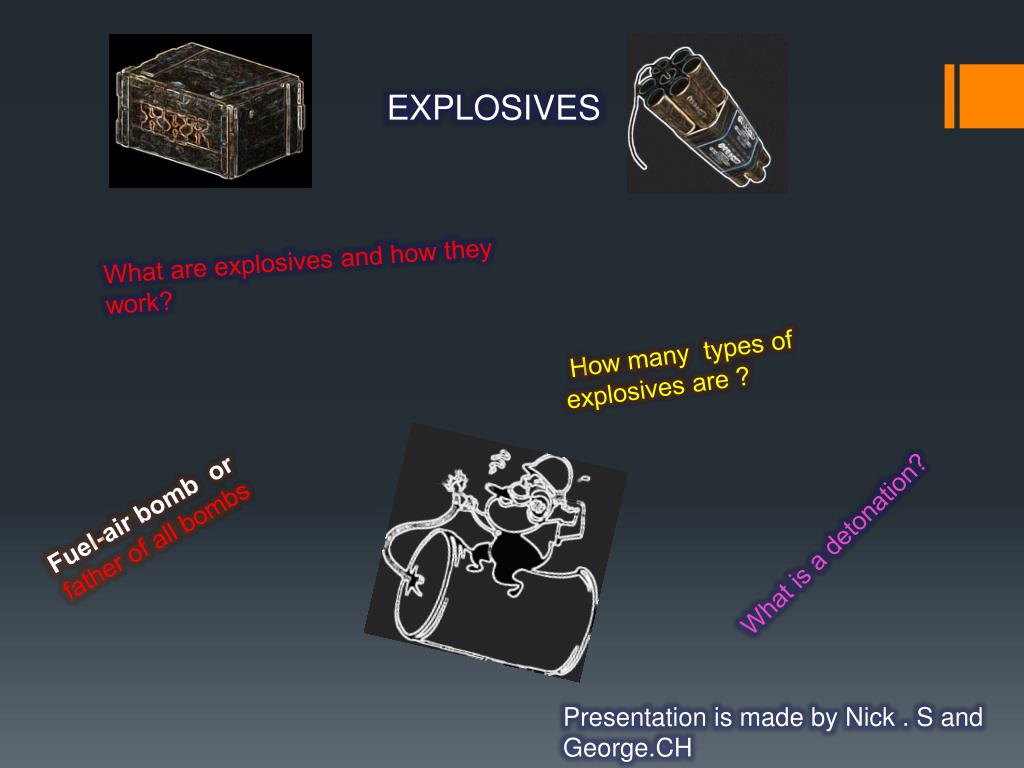 EXPLOSIVES

What are explosives and how they work?

How many  types of explosives are ?

Fuel-air bomb  or father of all bombs

What is a detonation?

Presentation is made by Nick . S and George.CH